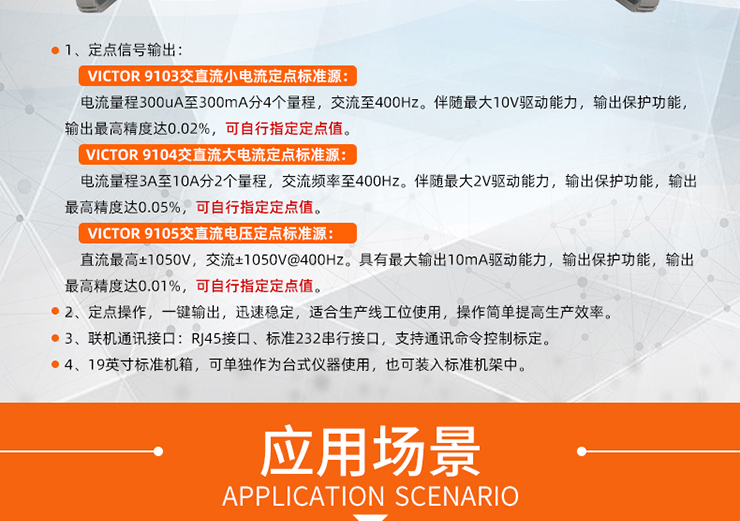 1、定点信号输出：

VICTOR 9103交直流小电流定点标准源：

电流量程300uA至300mA分4个量程，交流至400Hz。伴随最大10V驱动能力，输出保护功能，输出最高精度达0.02%，可自行指定定点值。

VICTOR 9104交直流大电流定点标准源：

电流量程3A至10A分2个量程，交流频率至400Hz。伴随最大2V驱动能力，输出保护功能，输出最高精度达0.05%，可自行指定定点值。

VICTOR 9105交直流电压定点标准源：

直流最高±1050V，交流±1050V@400Hz。具有最大输出10mA驱动能力，输出保护功能，输出最高精度达0.01%，可自行指定定点值。

2、定点操作，一键输出，迅速稳定，适合生产线工位使用，操作简单提高生产效率。

3、联机通讯接口：RJ45接口、标准232串行接口，支持通讯命令控制标定。

4、19英寸标准机箱，可单独作为台式仪器使用，也可装入标准机架中。

应用场景

APPLICATION SCENARIO